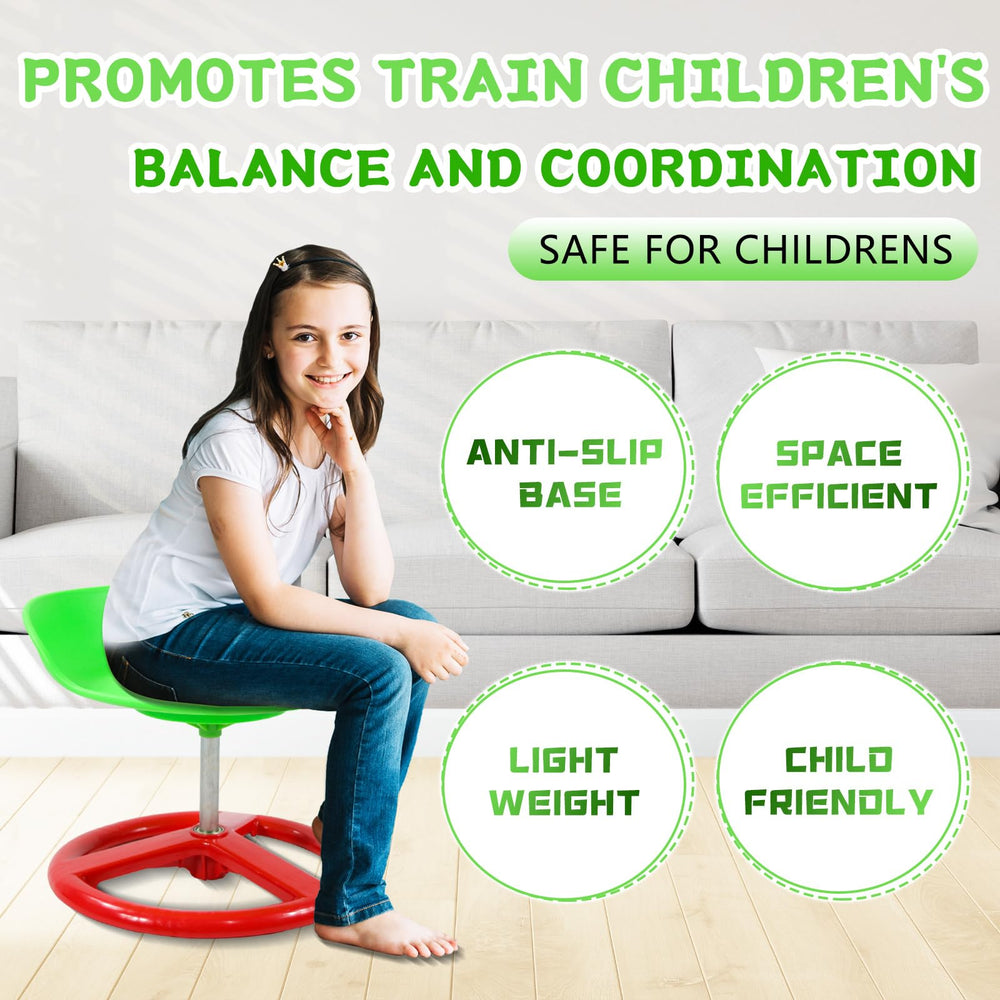 PROMOTES TRAIN CHILDREN'S BALANCE AND COORDINATION

SAFE FOR CHILDRENS

ANTI-SLIP BASE

SPACE EFFICIENT

LIGHT WEIGHT

CHILD FRIENDLY